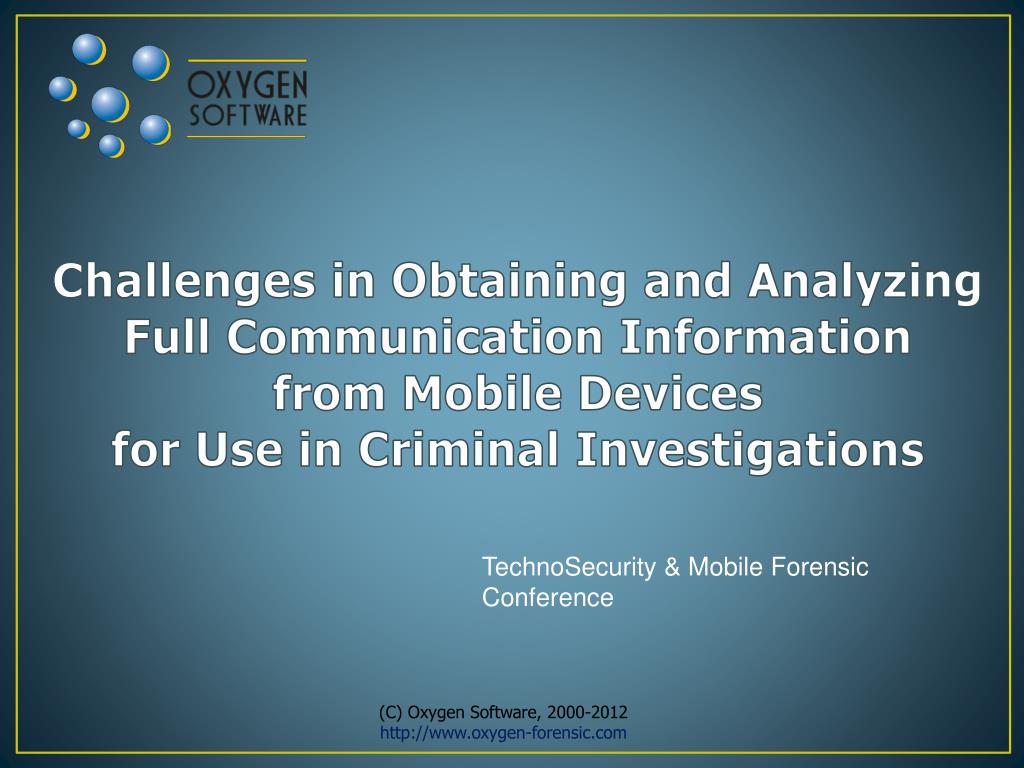 OXYGEN
SOFTWARE

Challenges in Obtaining and Analyzing Full Communication Information from Mobile Devices for Use in Criminal Investigations

TechnoSecurity & Mobile Forensic Conference

(C) Oxygen Software, 2000-2012
http://www.oxygen-forensic.com